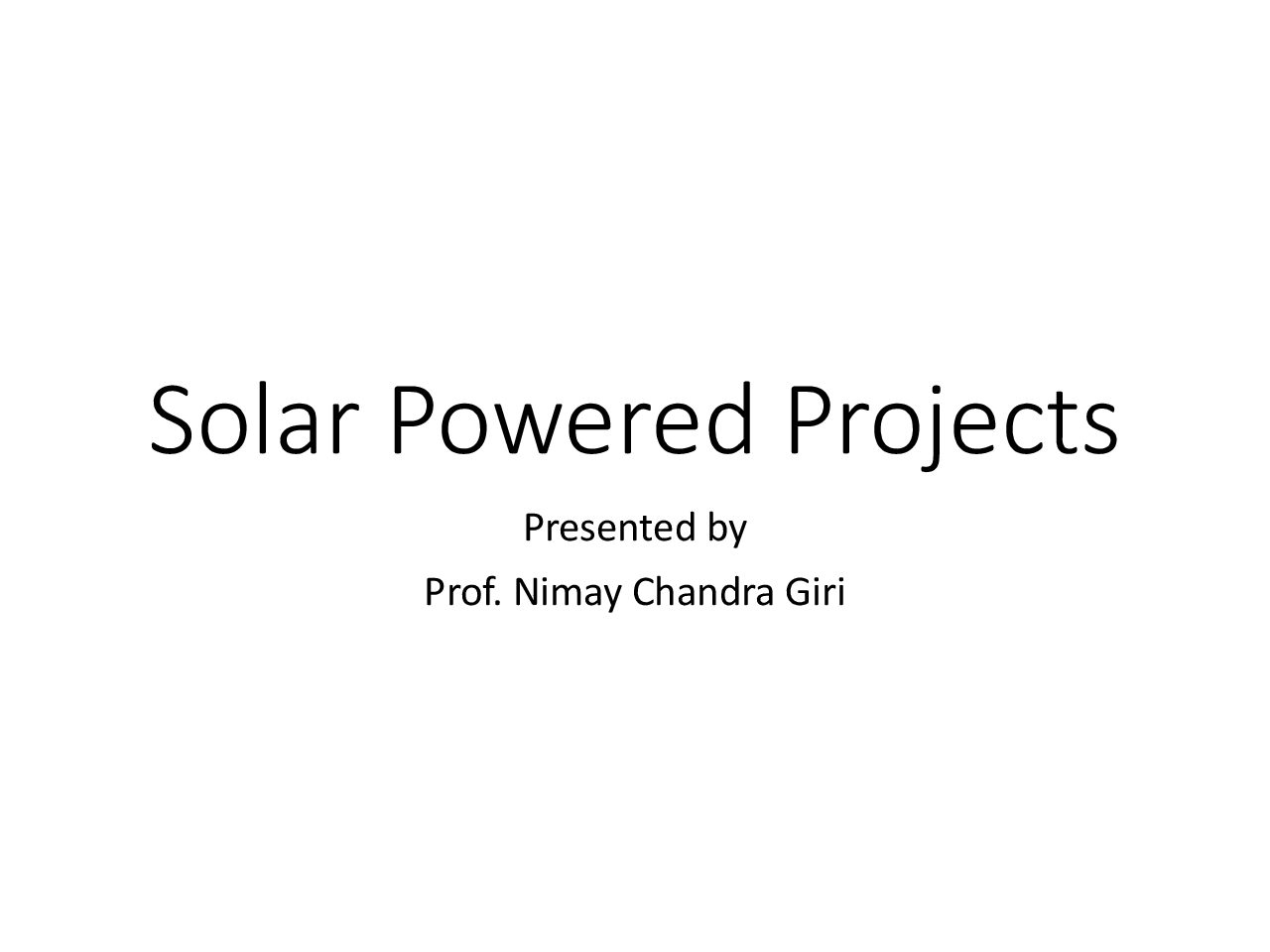 Solar Powered Projects

Presented by

Prof. Nimay Chandra Giri